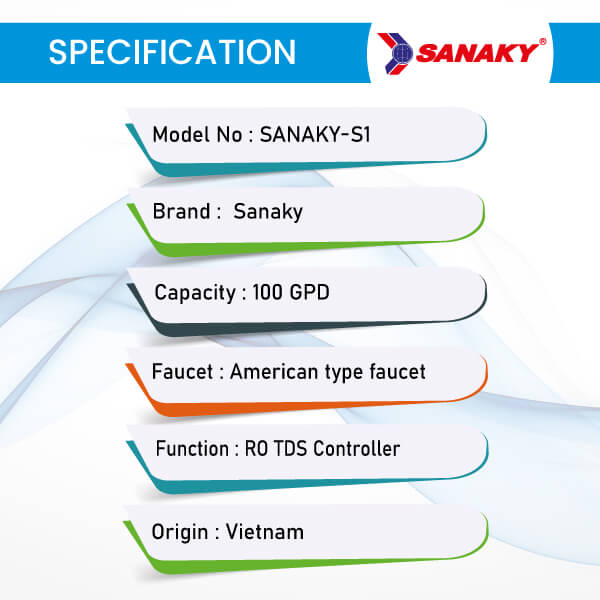 SPECIFICATION

SANAKY®

Model No : SANAKY-S1

Brand : Sanaky

Capacity : 100 GPD

Faucet : American type faucet

Function : RO TDS Controller

Origin : Vietnam